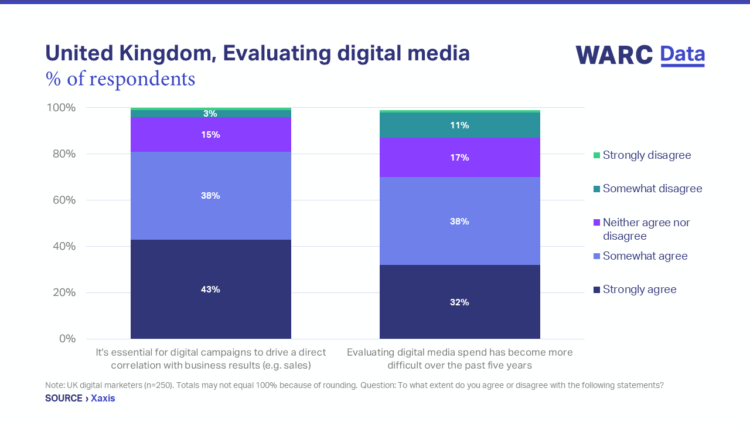 United Kingdom, Evaluating digital media
% of respondents

WARC Data

100%
80%
60%
40%
20%
0%

3%
15%
38%
43%

11%
17%
38%
32%

It's essential for digital campaigns to drive a direct correlation with business results (e.g. sales)

Evaluating digital media spend has become more difficult over the past five years

Strongly disagree
Somewhat disagree
Neither agree nor disagree
Somewhat agree
Strongly agree

Note: UK digital marketers (n=250). Totals may not equal 100% because of rounding. Question: To what extent do you agree or disagree with the following statements?
SOURCE › Xaxis